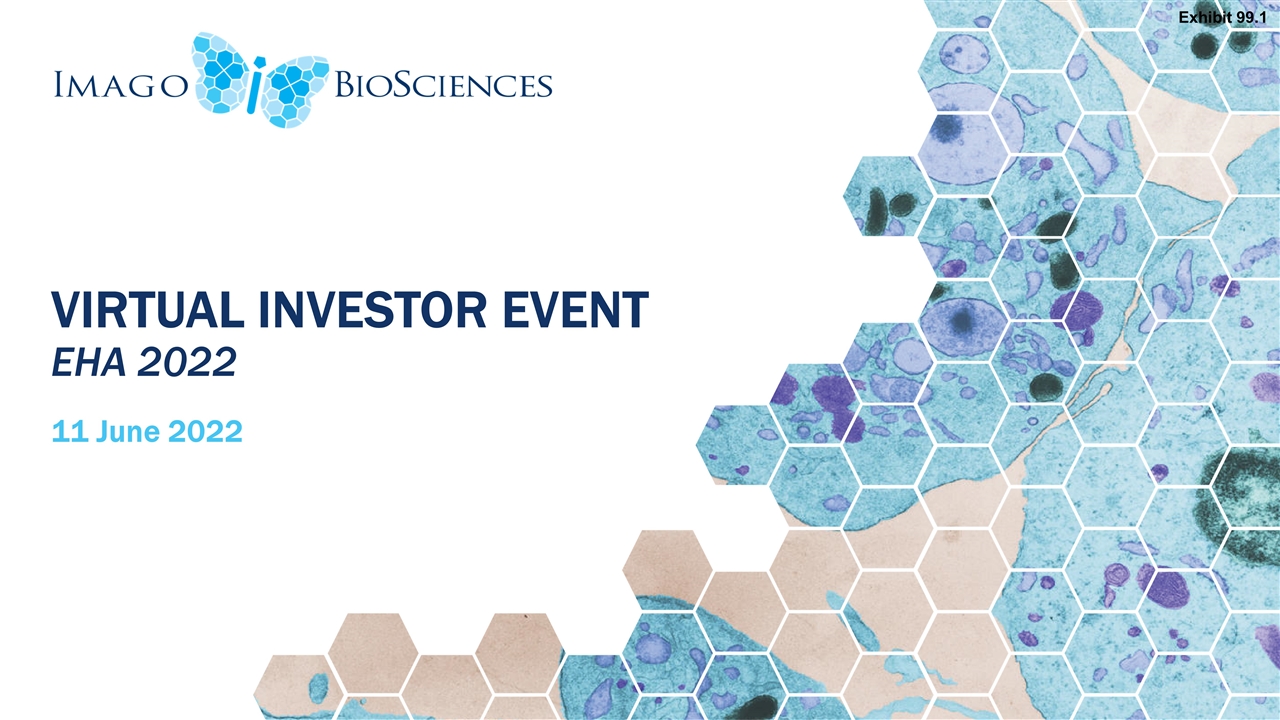 Exhibit 99.1

IMAGO BIOSCIENCES

VIRTUAL INVESTOR EVENT
EHA 2022

11 June 2022